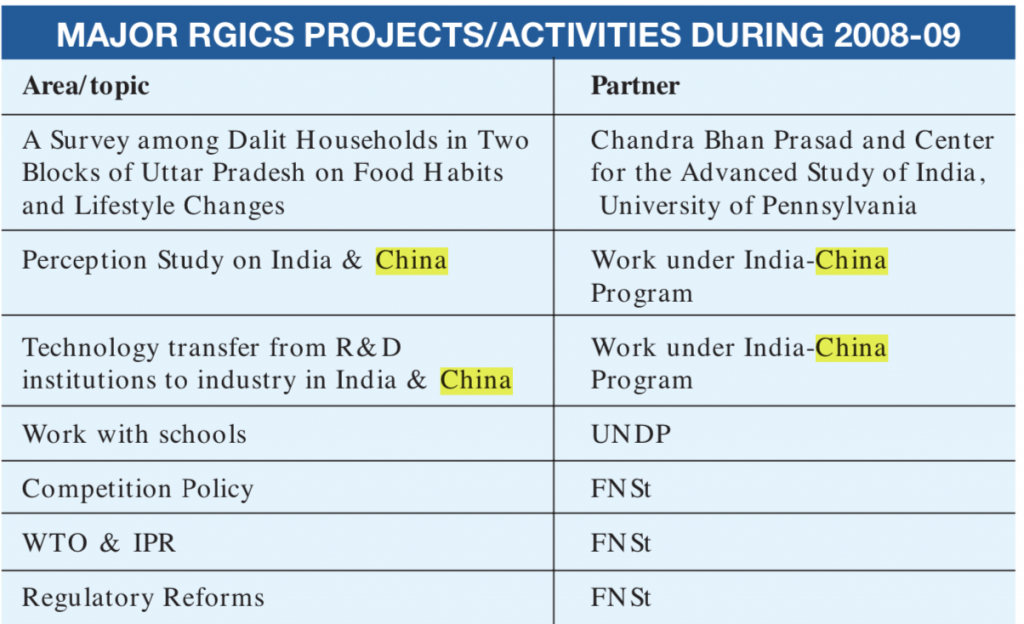 MAJOR RGICS PROJECTS/ACTIVITIES DURING 2008-09

| Area/topic | Partner |
|---|---|
| A Survey among Dalit Households in Two Blocks of Uttar Pradesh on Food Habits and Lifestyle Changes | Chandra Bhan Prasad and Center for the Advanced Study of India, University of Pennsylvania |
| Perception Study on India & China | Work under India-China Program |
| Technology transfer from R&D institutions to industry in India & China | Work under India-China Program |
| Work with schools | UNDP |
| Competition Policy | FNSt |
| WTO & IPR | FNSt |
| Regulatory Reforms | FNSt |